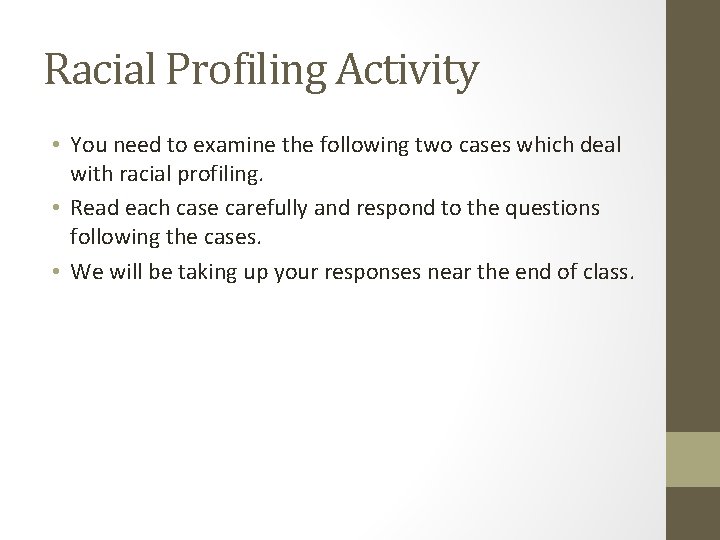 Racial Profiling Activity

• You need to examine the following two cases which deal with racial profiling.
• Read each case carefully and respond to the questions following the cases.
• We will be taking up your responses near the end of class.